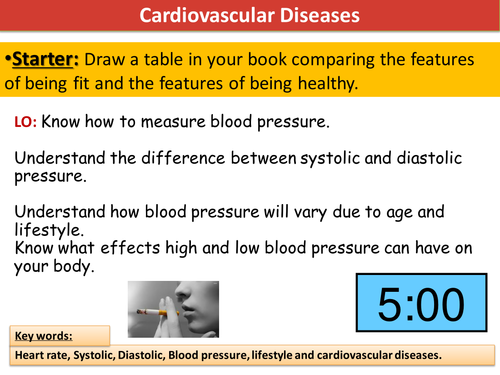 Cardiovascular Diseases

•Starter: Draw a table in your book comparing the features of being fit and the features of being healthy.

LO: Know how to measure blood pressure.

Understand the difference between systolic and diastolic pressure.

Understand how blood pressure will vary due to age and lifestyle.
Know what effects high and low blood pressure can have on your body.

5:00

Key words:

Heart rate, Systolic, Diastolic, Blood pressure, lifestyle and cardiovascular diseases.